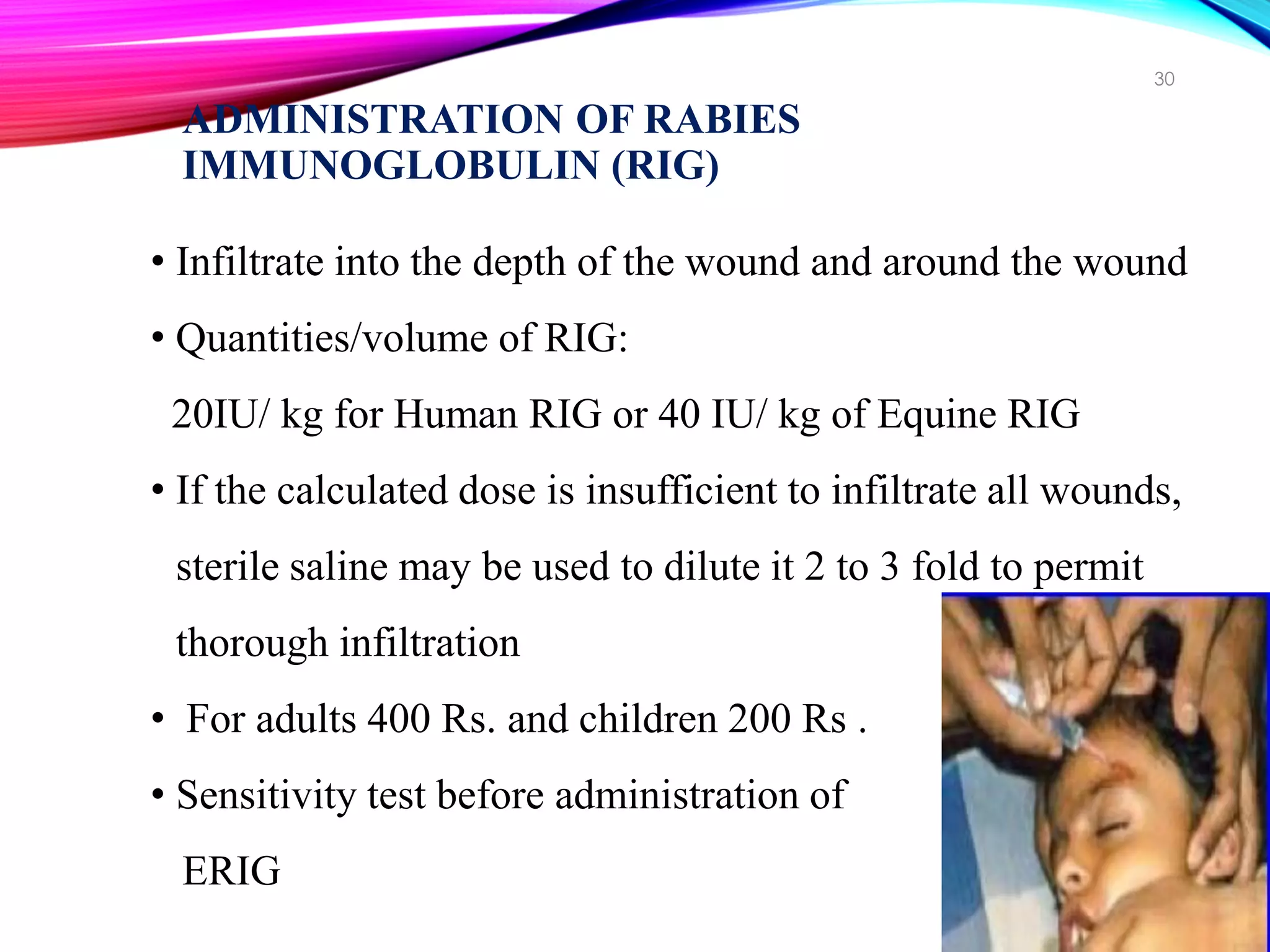 30

ADMINISTRATION OF RABIES IMMUNOGLOBULIN (RIG)

• Infiltrate into the depth of the wound and around the wound

• Quantities/volume of RIG:

20IU/ kg for Human RIG or 40 IU/ kg of Equine RIG

• If the calculated dose is insufficient to infiltrate all wounds, sterile saline may be used to dilute it 2 to 3 fold to permit thorough infiltration

• For adults 400 Rs. and children 200 Rs .

• Sensitivity test before administration of ERIG